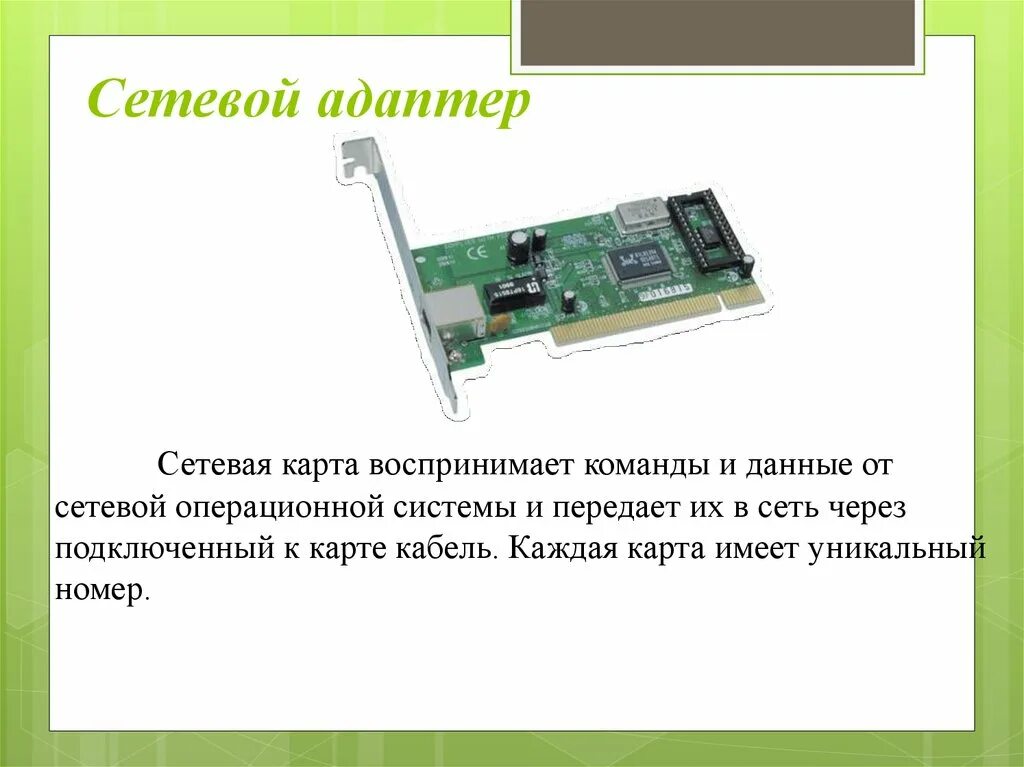 Сетевой адаптер

Сетевая карта воспринимает команды и данные от сетевой операционной системы и передает их в сеть через подключенный к карте кабель. Каждая карта имеет уникальный номер.